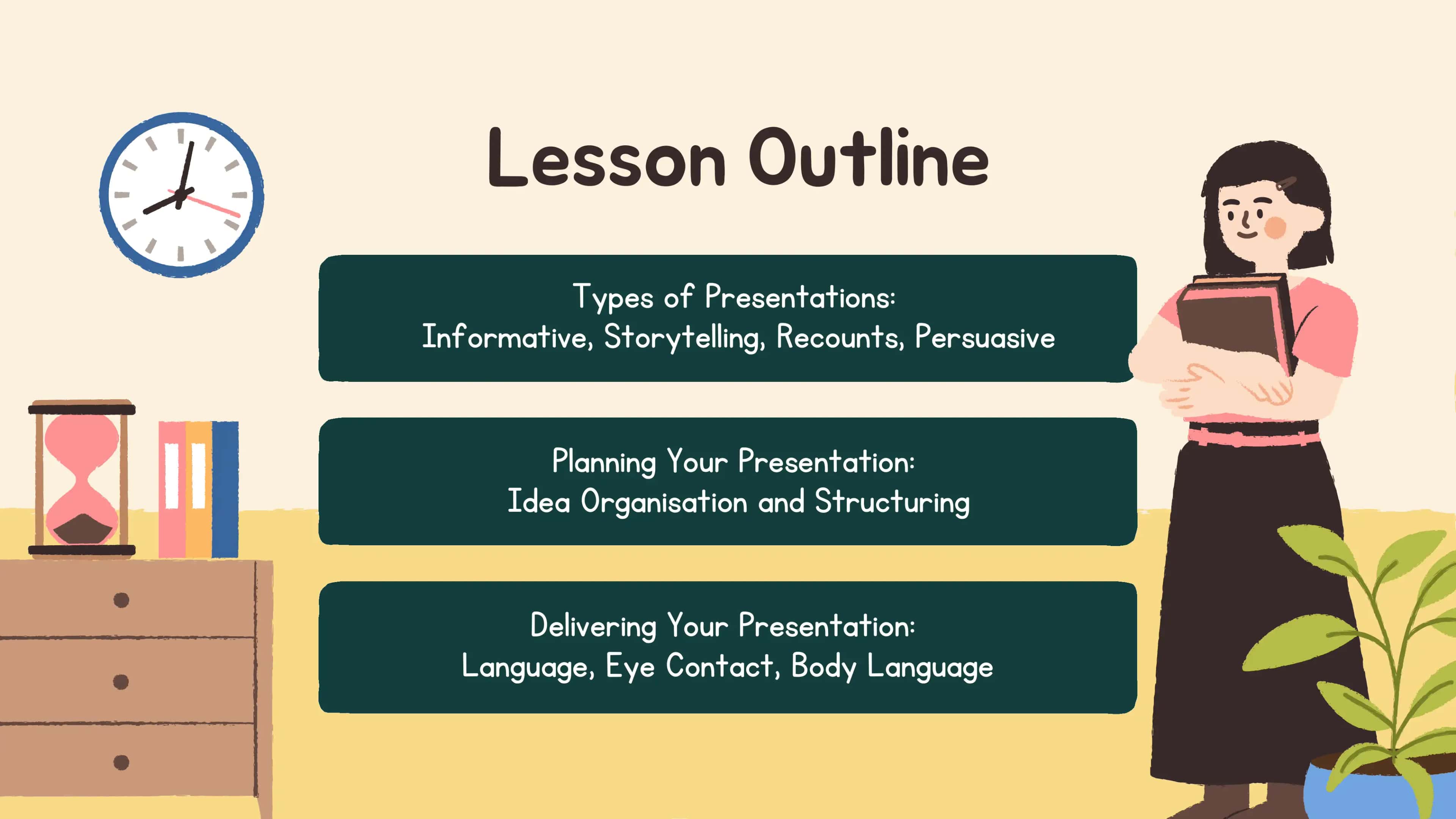 Lesson Outline

Types of Presentations:
Informative, Storytelling, Recounts, Persuasive

Planning Your Presentation:
Idea Organisation and Structuring

Delivering Your Presentation:
Language, Eye Contact, Body Language